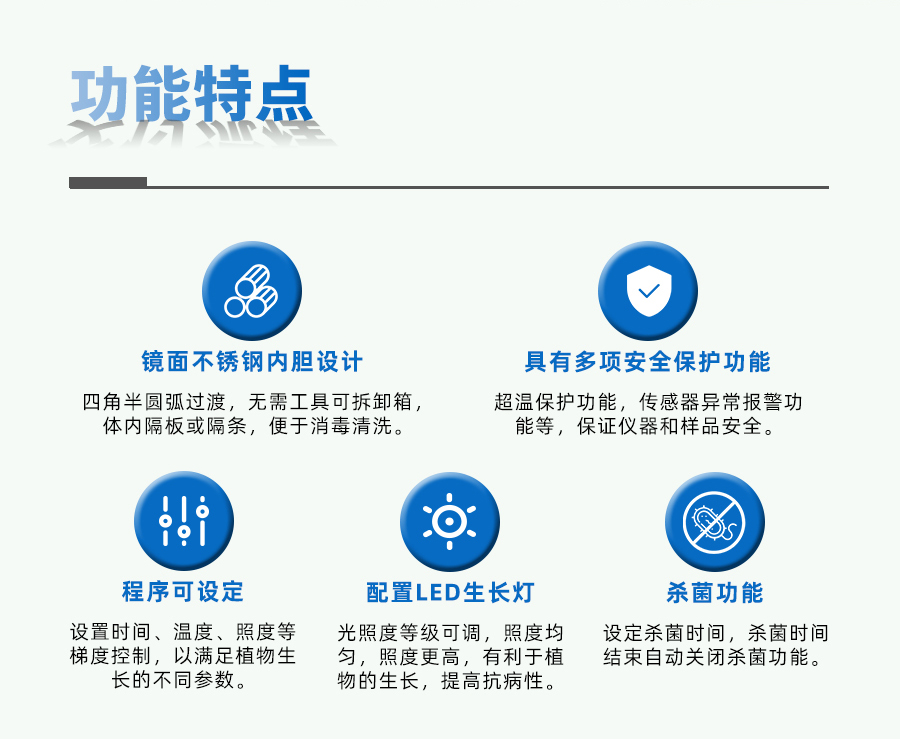 功能特点

镜面不锈钢内胆设计

四角半圆弧过渡，无需工具可拆卸箱，体内隔板或隔条，便于消毒清洗。

具有多项安全保护功能

超温保护功能，传感器异常报警功能等，保证仪器和样品安全。

程序可设定

设置时间、温度、照度等梯度控制，以满足植物生长的不同参数。

配置LED生长灯

光照度等级可调，照度均匀，照度更高，有利于植物的生长，提高抗病性。

杀菌功能

设定杀菌时间，杀菌时间结束自动关闭杀菌功能。